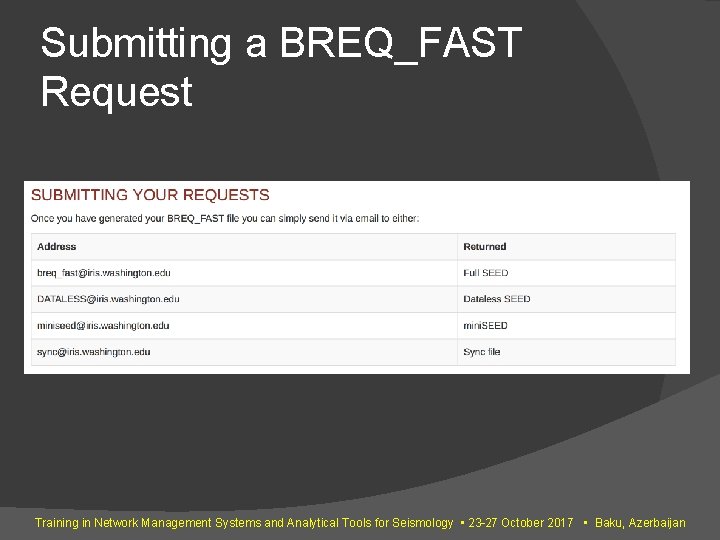 Submitting a BREQ_FAST Request

SUBMITTING YOUR REQUESTS

Once you have generated your BREQ_FAST file you can simply send it via email to either:

| Address | Returned |
|---|---|
| breq_fast@iris.washington.edu | Full SEED |
| DATALESS@iris.washington.edu | Dataless SEED |
| miniseed@iris.washington.edu | miniSEED |
| sync@iris.washington.edu | Sync file |

Training in Network Management Systems and Analytical Tools for Seismology ▪ 23-27 October 2017 ▪ Baku, Azerbaijan